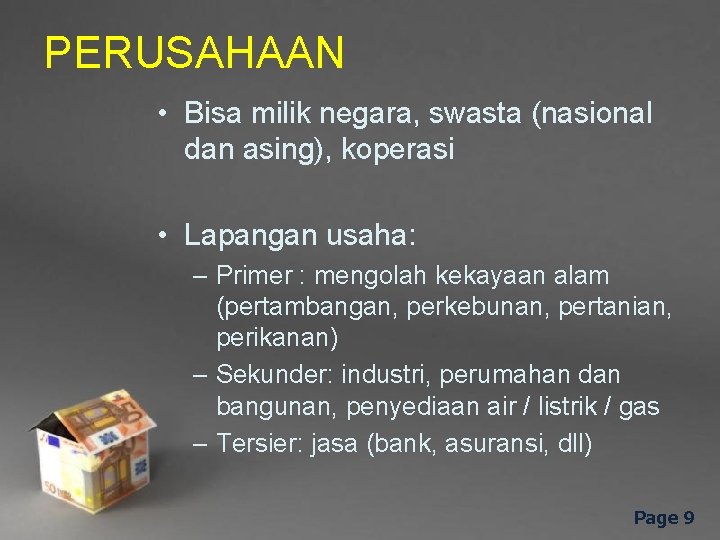 PERUSAHAAN

• Bisa milik negara, swasta (nasional dan asing), koperasi

• Lapangan usaha:
– Primer : mengolah kekayaan alam (pertambangan, perkebunan, pertanian, perikanan)
– Sekunder: industri, perumahan dan bangunan, penyediaan air / listrik / gas
– Tersier: jasa (bank, asuransi, dll)

Page 9